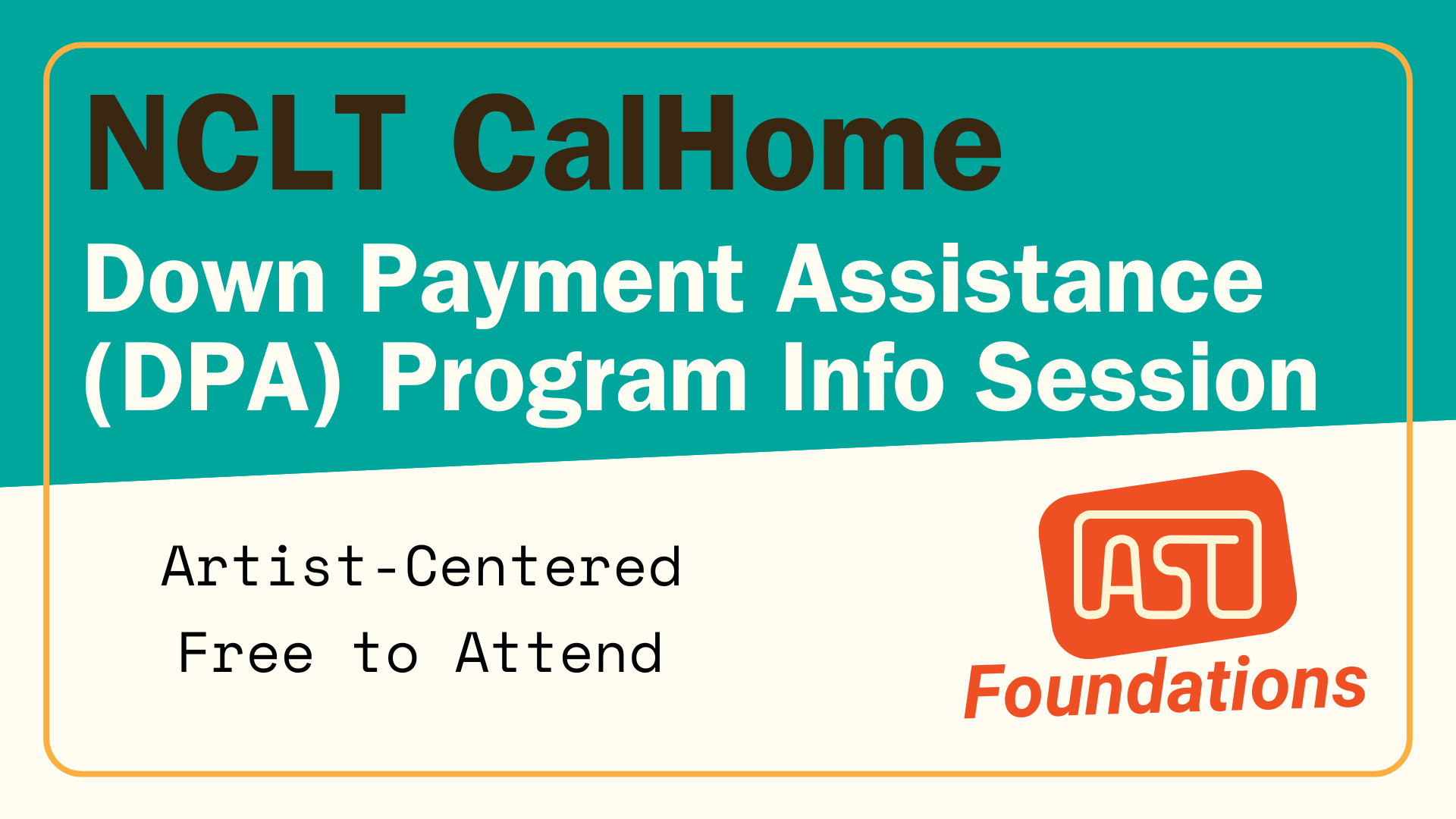 NCLT CalHome

Down Payment Assistance (DPA) Program Info Session

Artist-Centered
Free to Attend

AST
Foundations